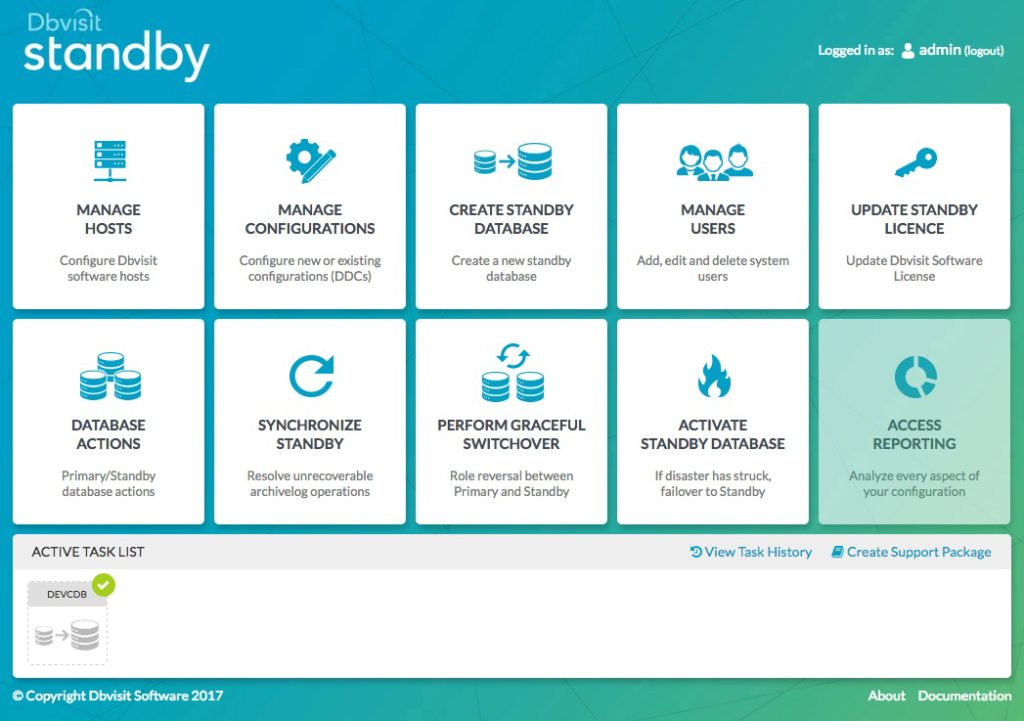 Dbvisit
standby

Logged in as: admin (logout)

MANAGE HOSTS
Configure Dbvisit software hosts

MANAGE CONFIGURATIONS
Configure new or existing configurations (DDCs)

CREATE STANDBY DATABASE
Create a new standby database

MANAGE USERS
Add, edit and delete system users

UPDATE STANDBY LICENCE
Update Dbvisit Software License

DATABASE ACTIONS
Primary/Standby database actions

SYNCHRONIZE STANDBY
Resolve unrecoverable archivelog operations

PERFORM GRACEFUL SWITCHOVER
Role reversal between Primary and Standby

ACTIVATE STANDBY DATABASE
If disaster has struck, failover to Standby

ACCESS REPORTING
Analyze every aspect of your configuration

ACTIVE TASK LIST
View Task History
Create Support Package

DEVCDB

© Copyright Dbvisit Software 2017
About Documentation